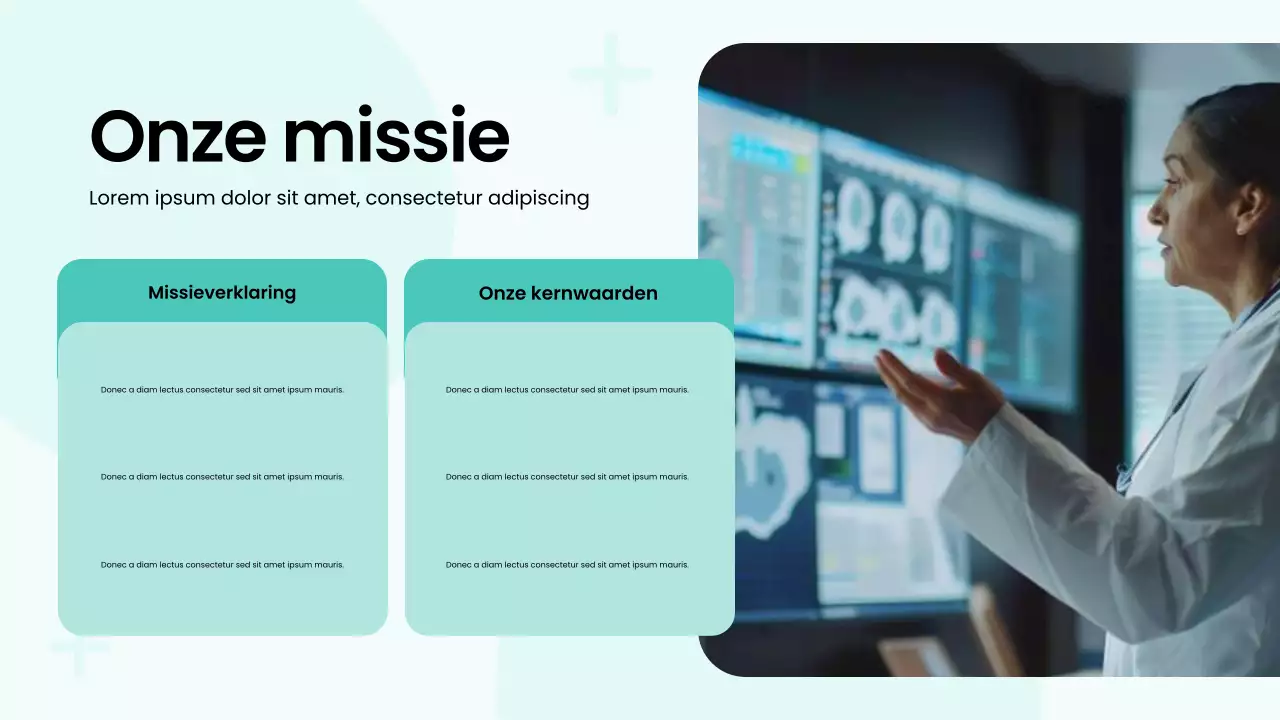 Onze missie

Lorem ipsum dolor sit amet, consectetur adipiscing

Missieverklaring

Donec a diam lectus consectetur sed sit amet ipsum mauris.

Donec a diam lectus consectetur sed sit amet ipsum mauris.

Donec a diam lectus consectetur sed sit amet ipsum mauris.

Onze kernwaarden

Donec a diam lectus consectetur sed sit amet ipsum mauris.

Donec a diam lectus consectetur sed sit amet ipsum mauris.

Donec a diam lectus consectetur sed sit amet ipsum mauris.